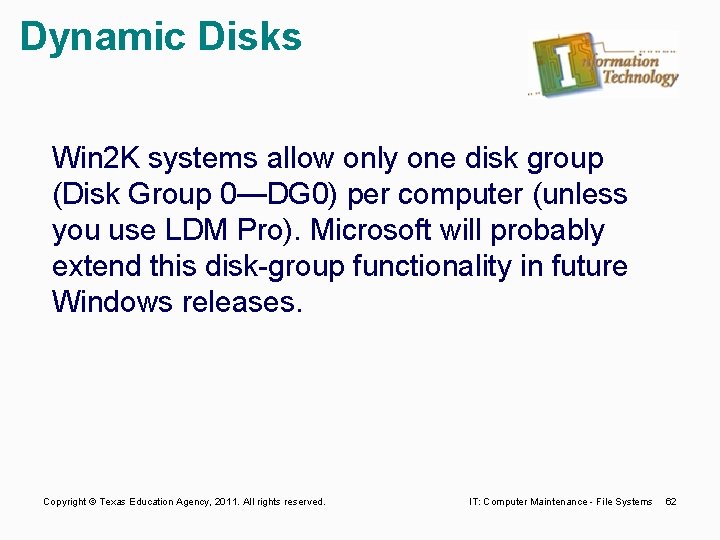 Dynamic Disks

Information Technology

Win2K systems allow only one disk group (Disk Group 0—DG0) per computer (unless you use LDM Pro). Microsoft will probably extend this disk-group functionality in future Windows releases.

Copyright © Texas Education Agency, 2011. All rights reserved.

IT: Computer Maintenance - File Systems 62